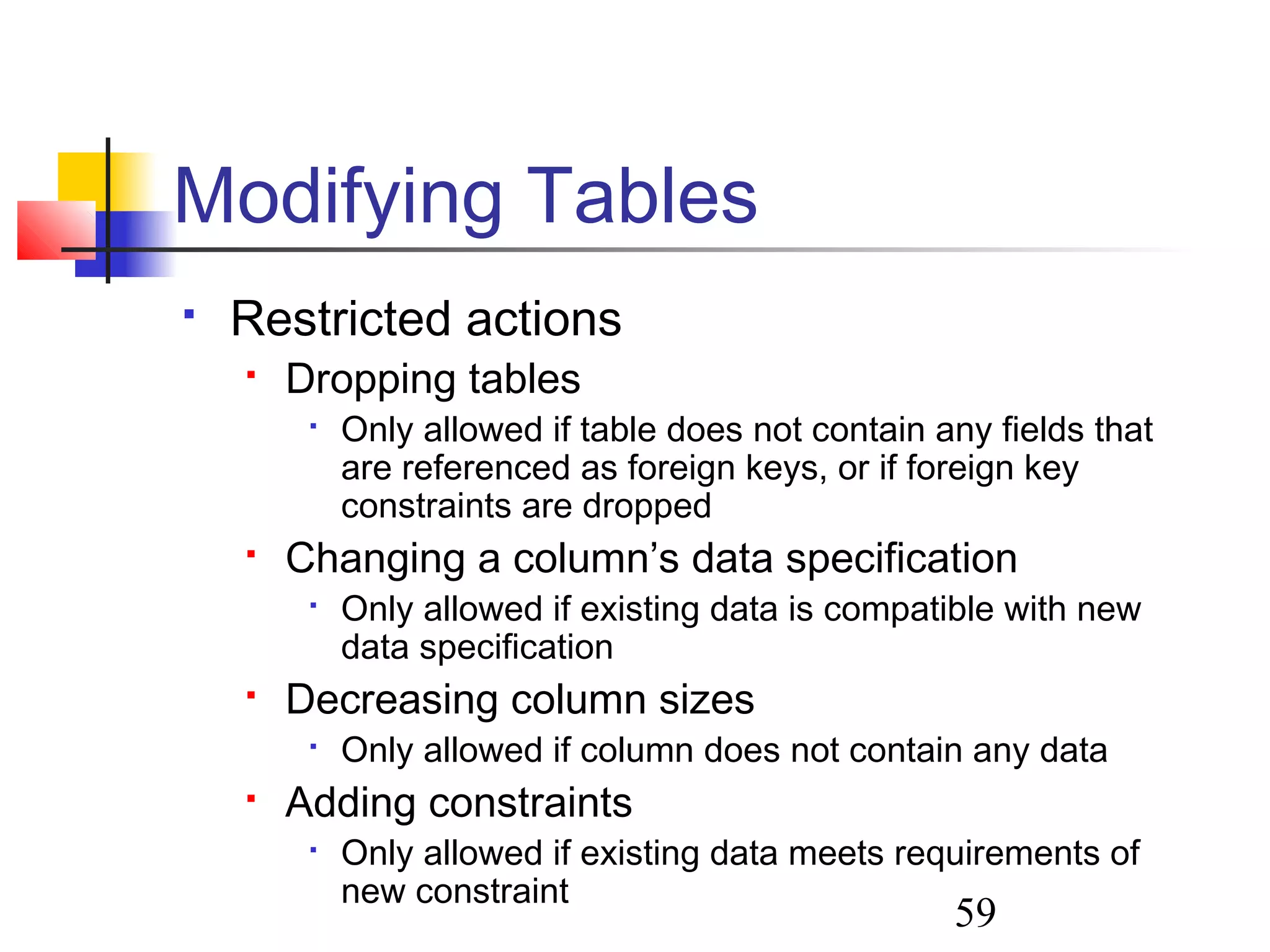 Modifying Tables

- Restricted actions
  - Dropping tables
    - Only allowed if table does not contain any fields that are referenced as foreign keys, or if foreign key constraints are dropped
  - Changing a column’s data specification
    - Only allowed if existing data is compatible with new data specification
  - Decreasing column sizes
    - Only allowed if column does not contain any data
  - Adding constraints
    - Only allowed if existing data meets requirements of new constraint

59